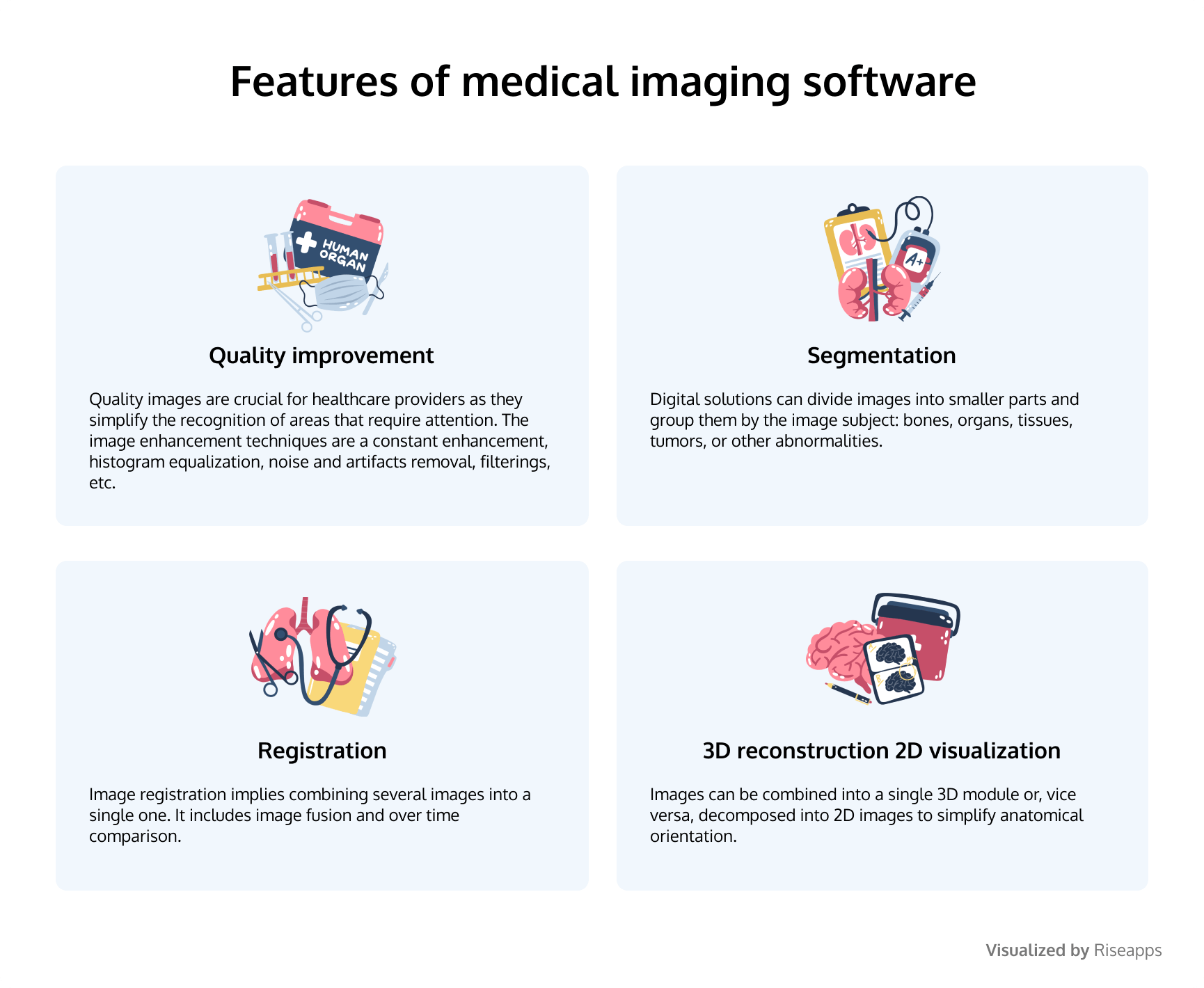 Features of medical imaging software

HUMAN ORGAN

Quality improvement

Quality images are crucial for healthcare providers as they simplify the recognition of areas that require attention. The image enhancement techniques are a constant enhancement, histogram equalization, noise and artifacts removal, filterings, etc.

A+

Segmentation

Digital solutions can divide images into smaller parts and group them by the image subject: bones, organs, tissues, tumors, or other abnormalities.

Registration

Image registration implies combining several images into a single one. It includes image fusion and over time comparison.

3D reconstruction 2D visualization

Images can be combined into a single 3D module or, vice versa, decomposed into 2D images to simplify anatomical orientation.

Visualized by Riseapps